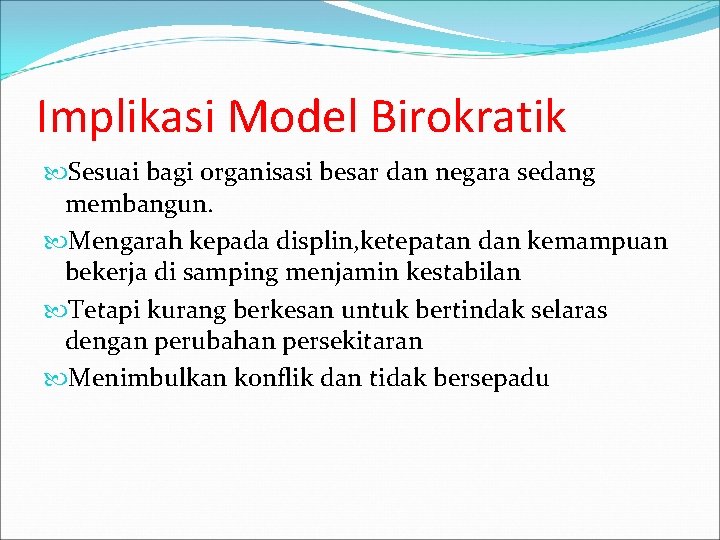 Implikasi Model Birokratik

Sesuai bagi organisasi besar dan negara sedang membangun.

Mengarah kepada displin,ketepatan dan kemampuan bekerja di samping menjamin kestabilan

Tetapi kurang berkesan untuk bertindak selaras dengan perubahan persekitaran

Menimbulkan konflik dan tidak bersepadu